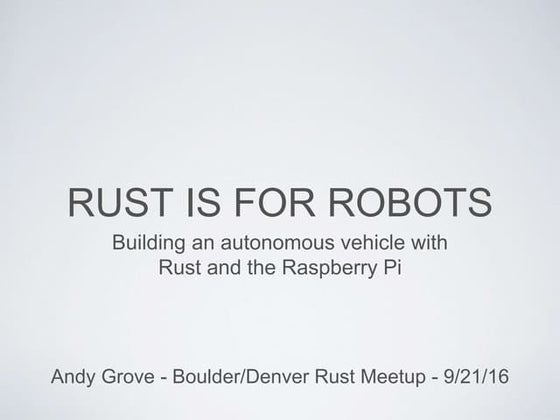 RUST IS FOR ROBOTS

Building an autonomous vehicle with Rust and the Raspberry Pi

Andy Grove - Boulder/Denver Rust Meetup - 9/21/16